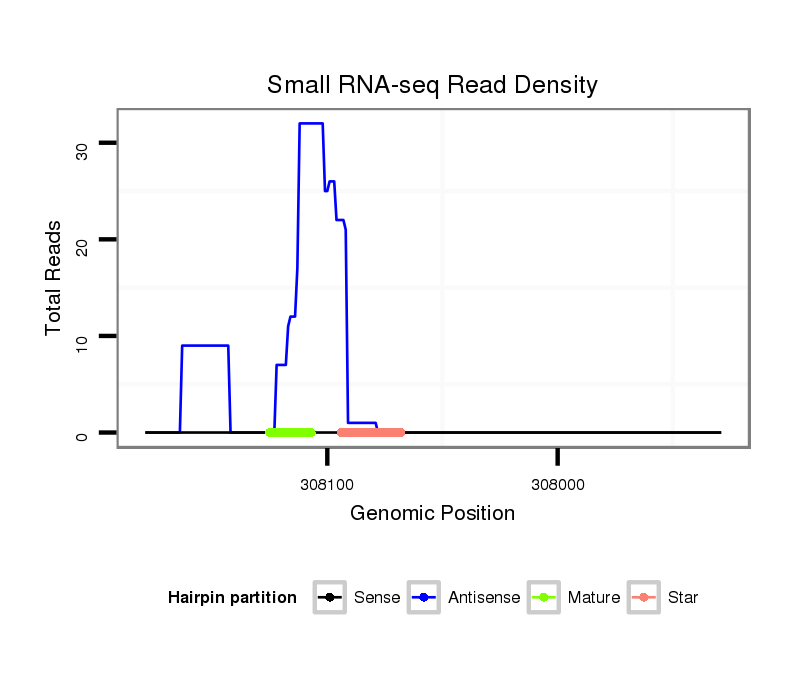 Small RNA-seq Read Density

Total Reads

30
20
10
0

308100
308000

Genomic Position

Hairpin partition
Sense
Antisense
Mature
Star